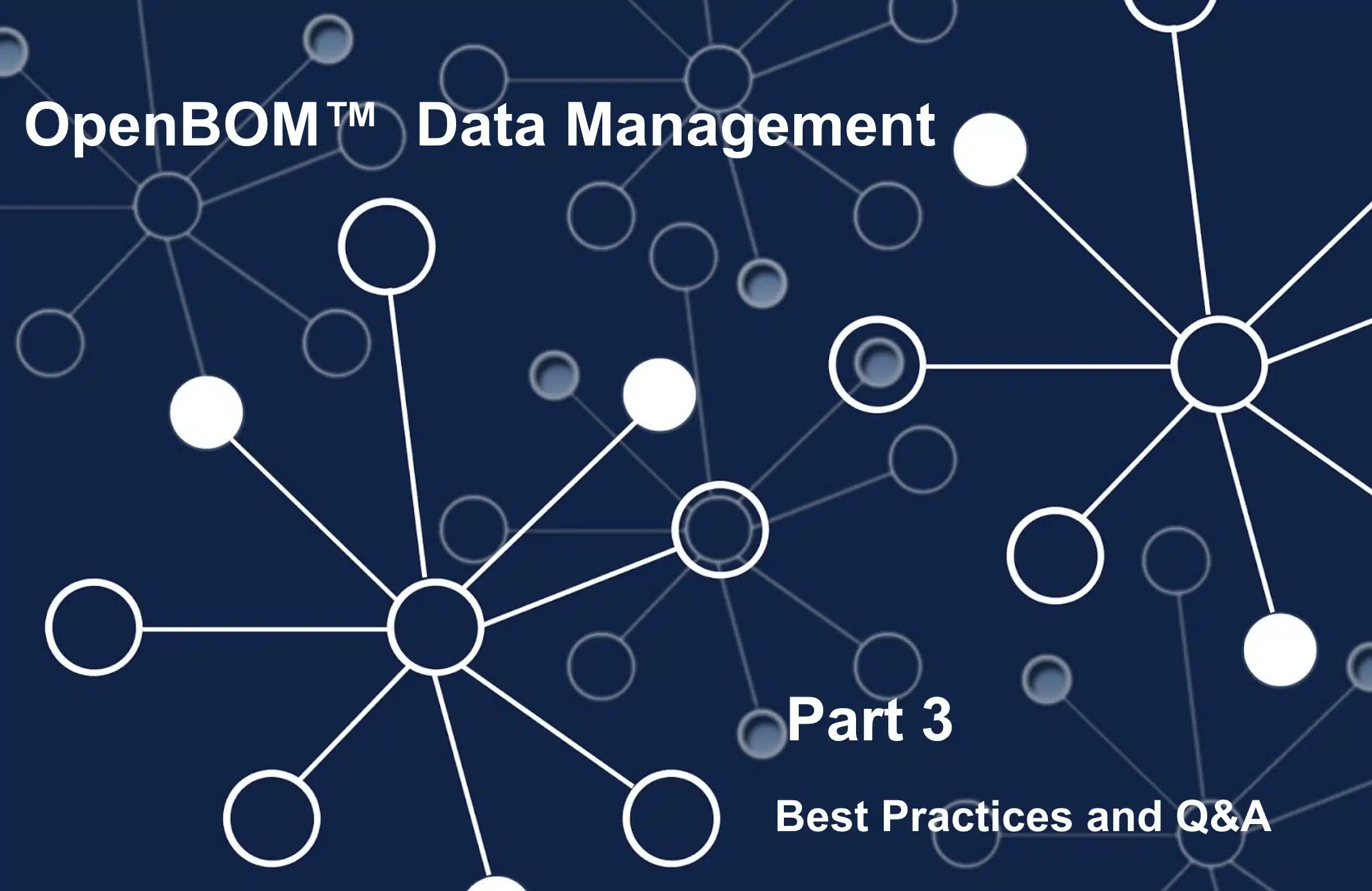 OpenBOM™ Data Management

Part 3

Best Practices and Q&A